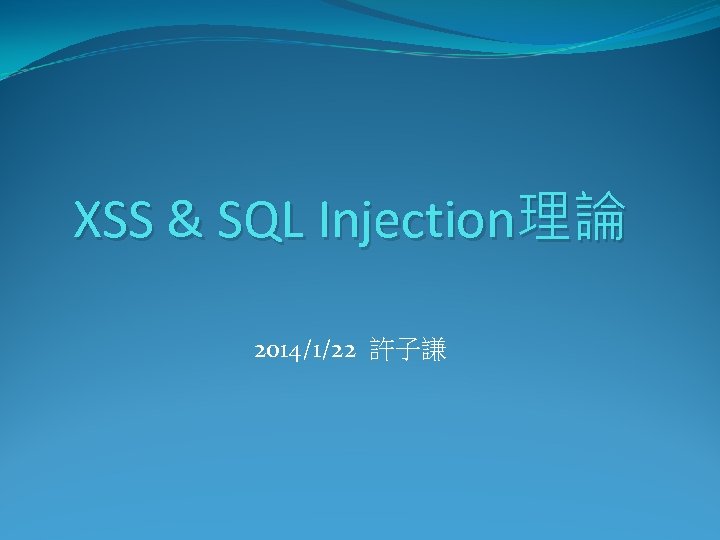 XSS & SQL Injection理論

2014/1/22 許子謙